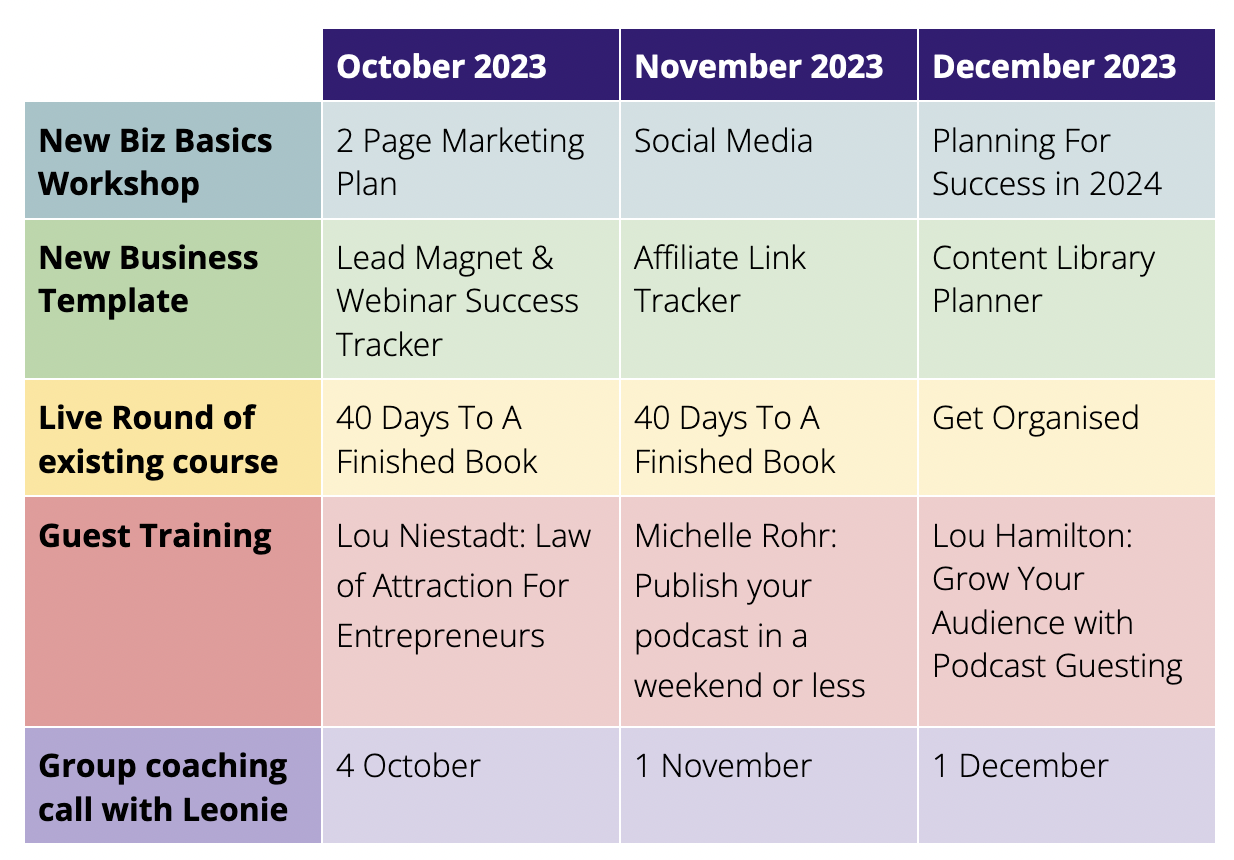 | | October 2023 | November 2023 | December 2023 |
|---|---|---|---|
| New Biz Basics Workshop | 2 Page Marketing Plan | Social Media | Planning For Success in 2024 |
| New Business Template | Lead Magnet & Webinar Success Tracker | Affiliate Link Tracker | Content Library Planner |
| Live Round of existing course | 40 Days To A Finished Book | 40 Days To A Finished Book | Get Organised |
| Guest Training | Lou Niestadt: Law of Attraction For Entrepreneurs | Michelle Rohr: Publish your podcast in a weekend or less | Lou Hamilton: Grow Your Audience with Podcast Guesting |
| Group coaching call with Leonie | 4 October | 1 November | 1 December |